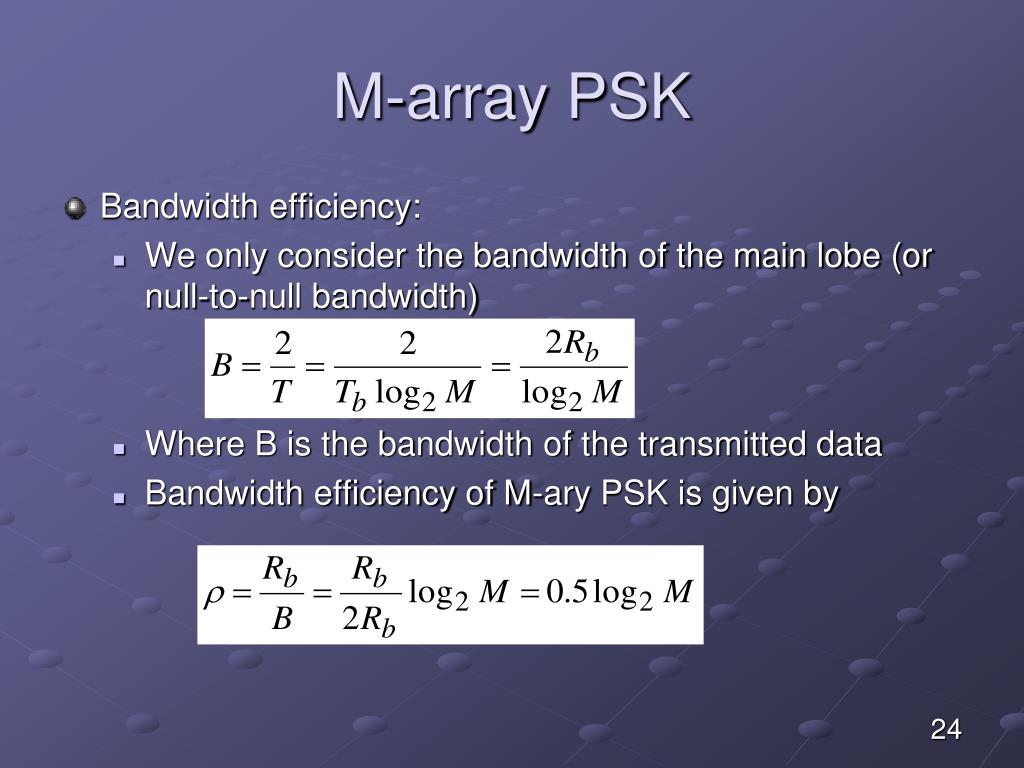 M-array PSK

Bandwidth efficiency:

We only consider the bandwidth of the main lobe (or null-to-null bandwidth)

$B = \frac{2}{T} = \frac{2}{T_b \log_2 M} = \frac{2R_b}{\log_2 M}$

Where B is the bandwidth of the transmitted data

Bandwidth efficiency of M-ary PSK is given by

$\rho = \frac{R_b}{B} = \frac{R_b}{2R_b} \log_2 M = 0.5 \log_2 M$

24